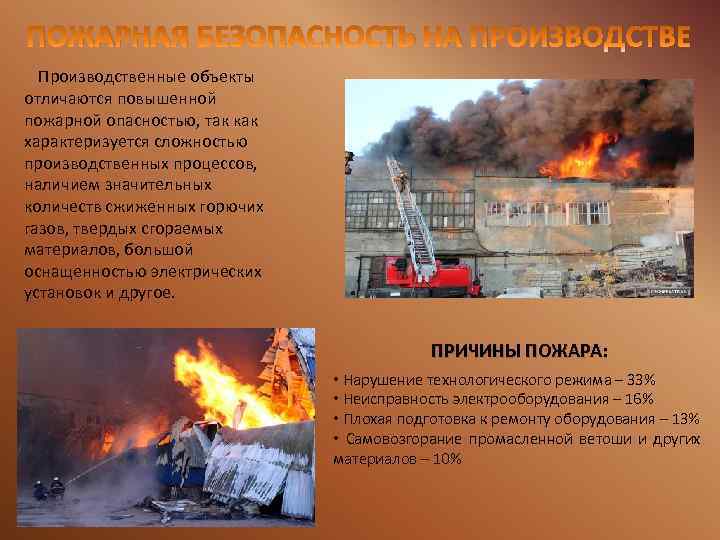 ПОЖАРНАЯ БЕЗОПАСНОСТЬ НА ПРОИЗВОДСТВЕ

Производственные объекты отличаются повышенной пожарной опасностью, так как характеризуется сложностью производственных процессов, наличием значительных количеств сжиженных горючих газов, твердых сгораемых материалов, большой оснащенностью электрических установок и другое.

ПРИЧИНЫ ПОЖАРА:

• Нарушение технологического режима – 33%
• Неисправность электрооборудования – 16%
• Плохая подготовка к ремонту оборудования – 13%
• Самовозгорание промасленной ветоши и других материалов – 10%